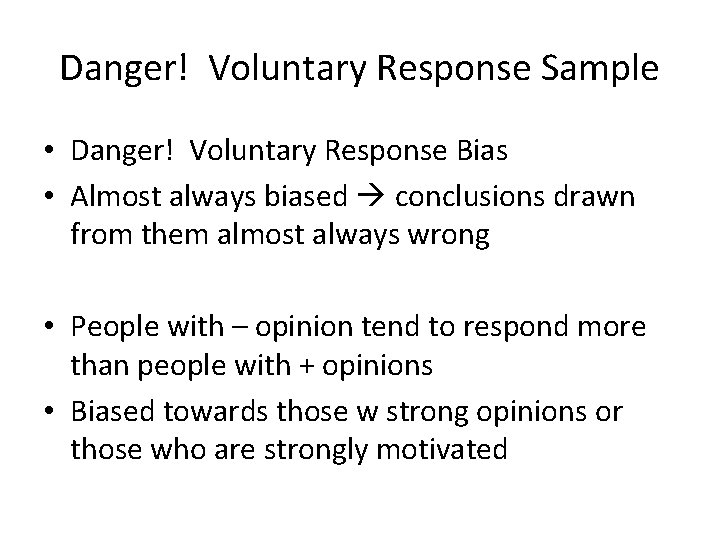 Danger!  Voluntary Response Sample

• Danger!  Voluntary Response Bias
• Almost always biased → conclusions drawn from them almost always wrong

• People with – opinion tend to respond more than people with + opinions
• Biased towards those w strong opinions or those who are strongly motivated